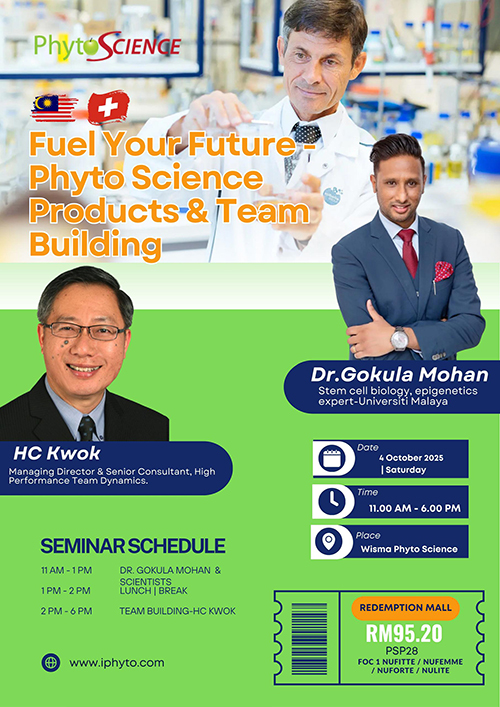 PhytoSCIENCE

Fuel Your Future - Phyto Science Products & Team Building

Dr.Gokula Mohan
Stem cell biology, epigenetics expert-Universiti Malaya

HC Kwok
Managing Director & Senior Consultant, High Performance Team Dynamics.

Date
4 October 2025
| Saturday

Time
11.00 AM - 6.00 PM

Place
Wisma Phyto Science

SEMINAR SCHEDULE

| | |
|---|---|
| 11 AM - 1 PM | DR. GOKULA MOHAN & SCIENTISTS |
| 1 PM - 2 PM | LUNCH \| BREAK |
| 2 PM - 6 PM | TEAM BUILDING-HC KWOK |

www.iphyto.com

REDEMPTION MALL
RM95.20
PSP28
FOC 1 NUFITTE / NUFEMME / NUFORTE / NULITE